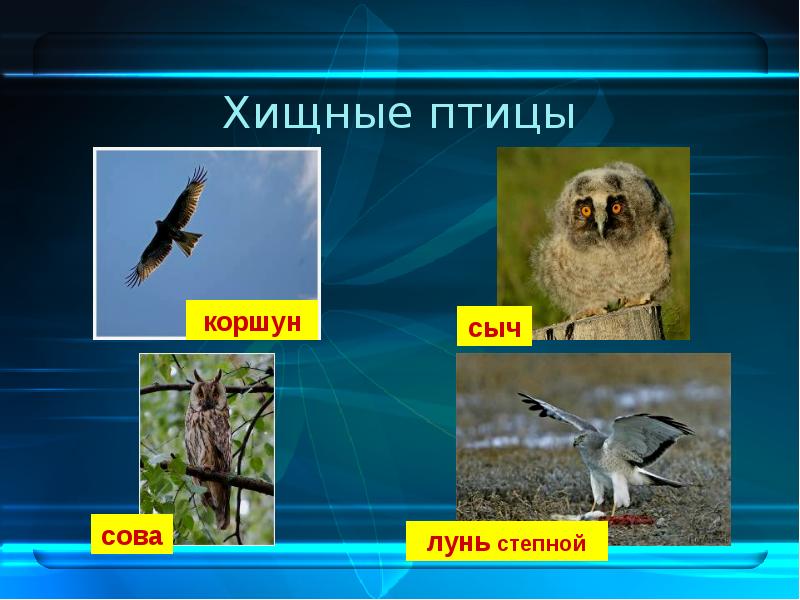 Хищные птицы

коршун

сыч

сова

лунь степной